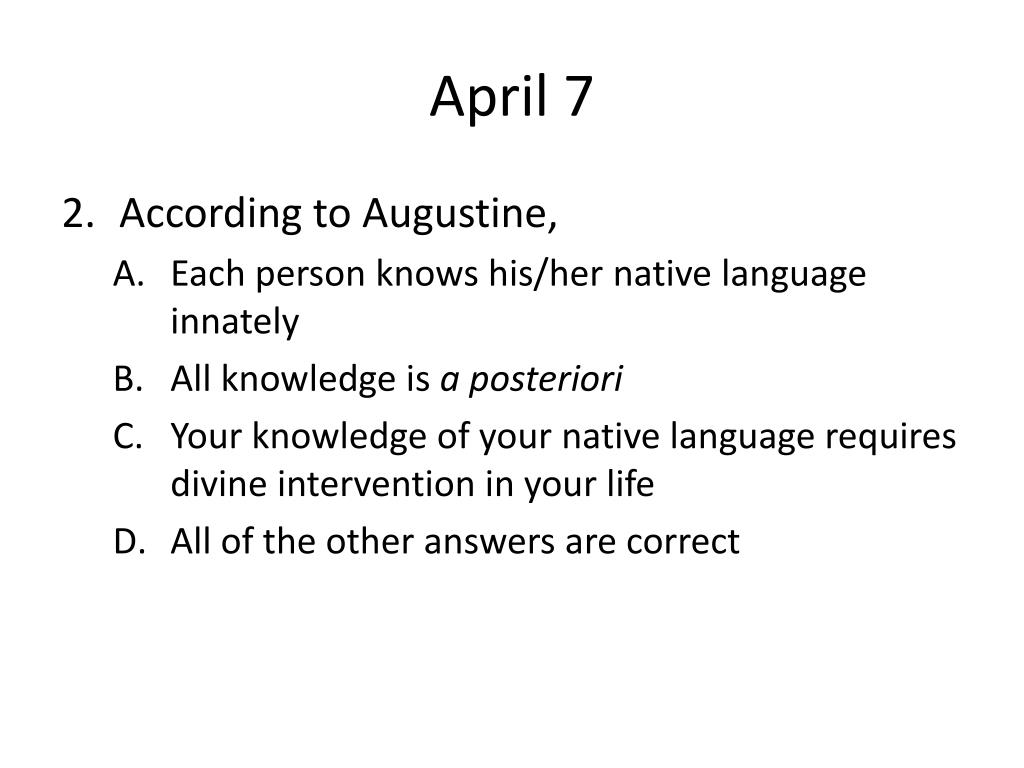 April 7

2. According to Augustine,

A. Each person knows his/her native language innately

B. All knowledge is a posteriori

C. Your knowledge of your native language requires divine intervention in your life

D. All of the other answers are correct